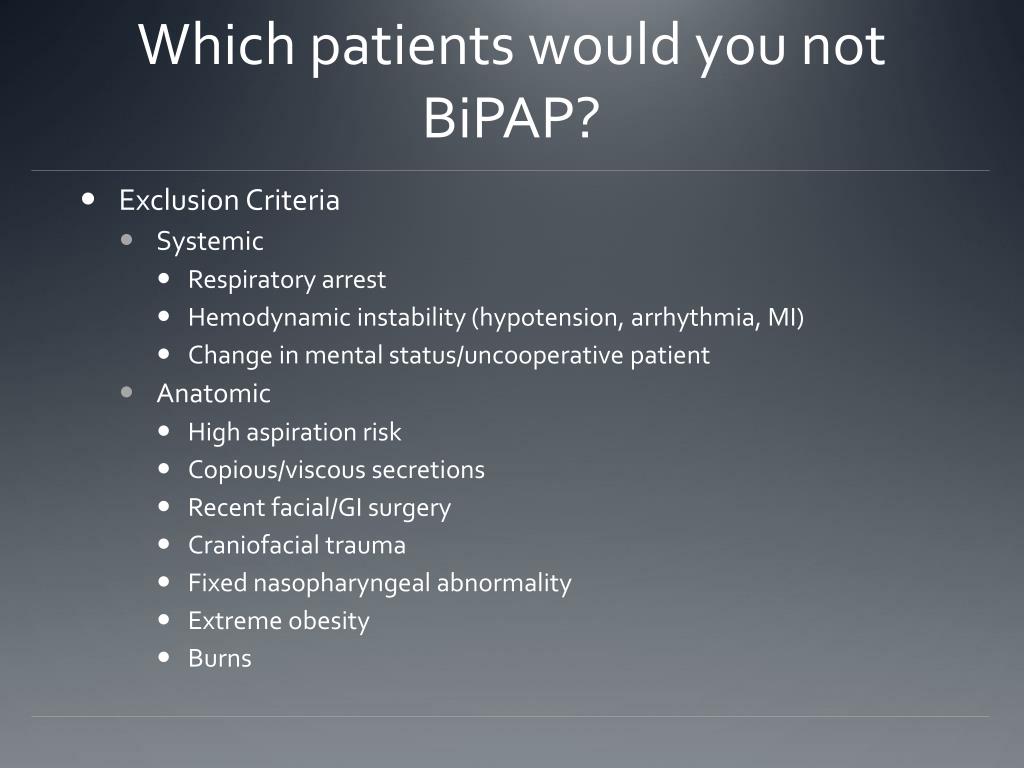 Which patients would you not BiPAP?

- Exclusion Criteria
  - Systemic
    - Respiratory arrest
    - Hemodynamic instability (hypotension, arrhythmia, MI)
    - Change in mental status/uncooperative patient
  - Anatomic
    - High aspiration risk
    - Copious/viscous secretions
    - Recent facial/GI surgery
    - Craniofacial trauma
    - Fixed nasopharyngeal abnormality
    - Extreme obesity
    - Burns